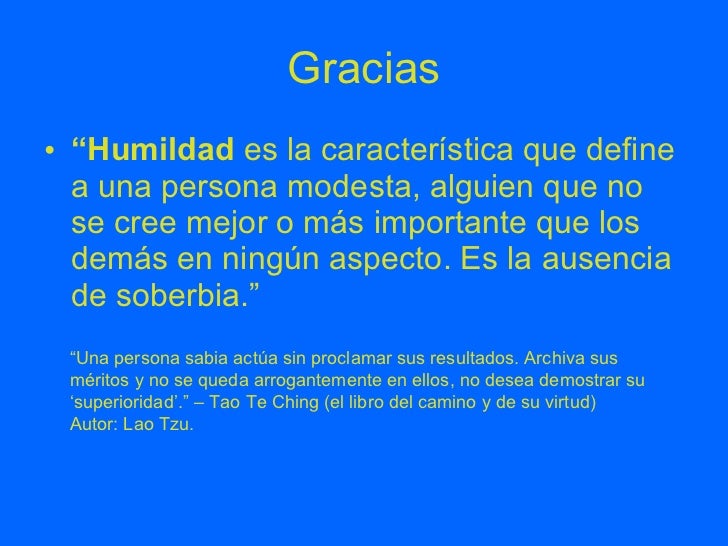 Gracias

• “Humildad es la característica que define a una persona modesta, alguien que no se cree mejor o más importante que los demás en ningún aspecto. Es la ausencia de soberbia.”

“Una persona sabia actúa sin proclamar sus resultados. Archiva sus méritos y no se queda arrogantemente en ellos, no desea demostrar su ‘superioridad’.” – Tao Te Ching (el libro del camino y de su virtud)
Autor: Lao Tzu.